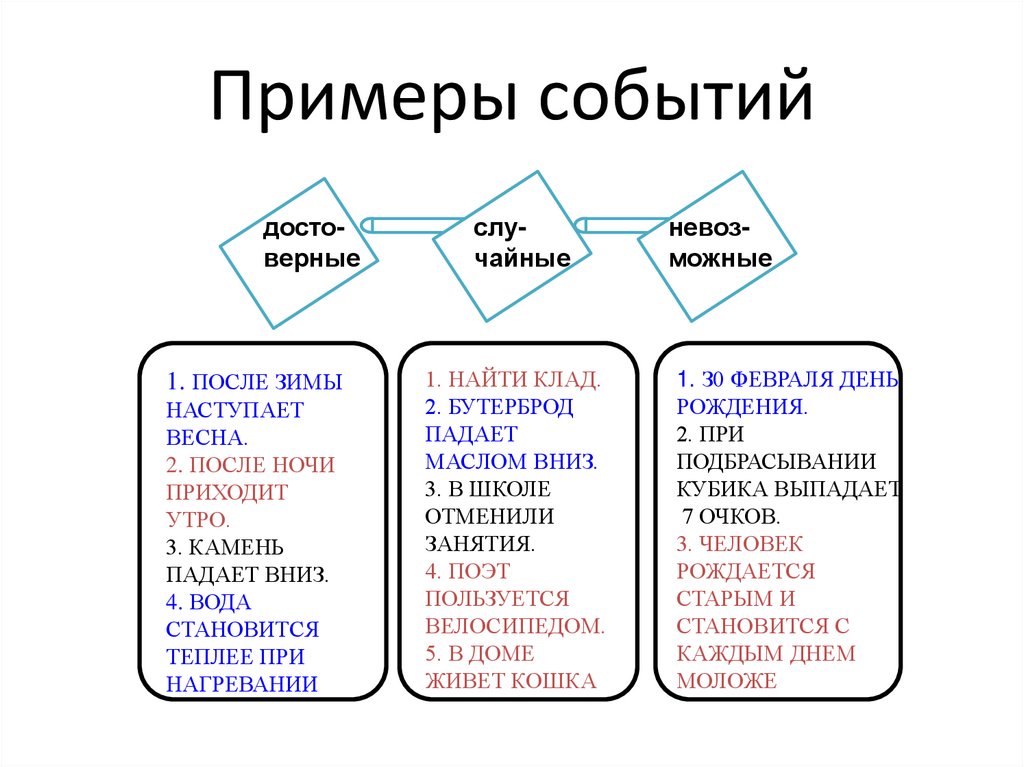 Примеры событий

досто-верные

слу-чайные

невоз-можные

1. ПОСЛЕ ЗИМЫ НАСТУПАЕТ ВЕСНА.
2. ПОСЛЕ НОЧИ ПРИХОДИТ УТРО.
3. КАМЕНЬ ПАДАЕТ ВНИЗ.
4. ВОДА СТАНОВИТСЯ ТЕПЛЕЕ ПРИ НАГРЕВАНИИ

1. НАЙТИ КЛАД.
2. БУТЕРБРОД ПАДАЕТ МАСЛОМ ВНИЗ.
3. В ШКОЛЕ ОТМЕНИЛИ ЗАНЯТИЯ.
4. ПОЭТ ПОЛЬЗУЕТСЯ ВЕЛОСИПЕДОМ.
5. В ДОМЕ ЖИВЕТ КОШКА

1. 30 ФЕВРАЛЯ ДЕНЬ РОЖДЕНИЯ.
2. ПРИ ПОДБРАСЫВАНИИ КУБИКА ВЫПАДАЕТ 7 ОЧКОВ.
3. ЧЕЛОВЕК РОЖДАЕТСЯ СТАРЫМ И СТАНОВИТСЯ С КАЖДЫМ ДНЕМ МОЛОЖЕ